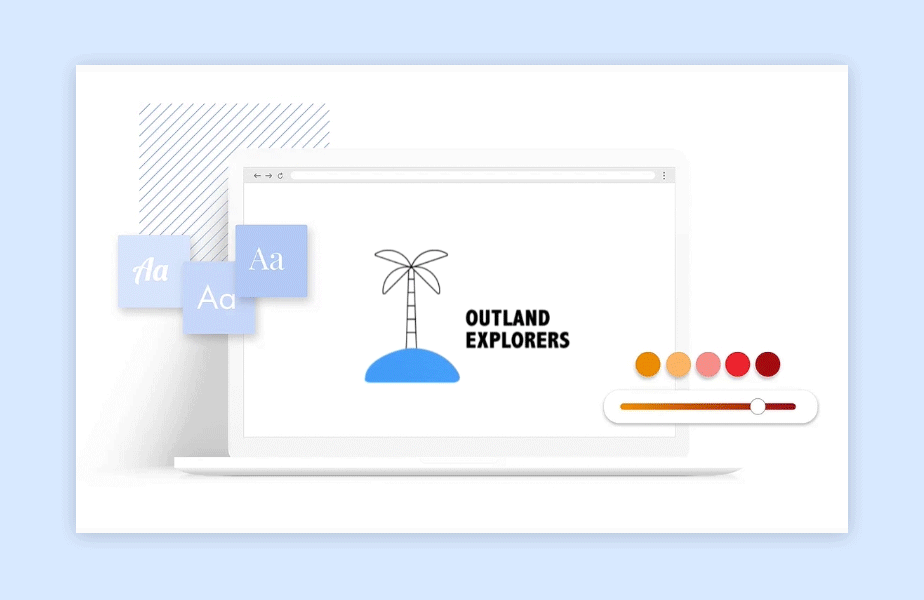 Aa
Aa
Aa

OUTLAND
EXPLORERS